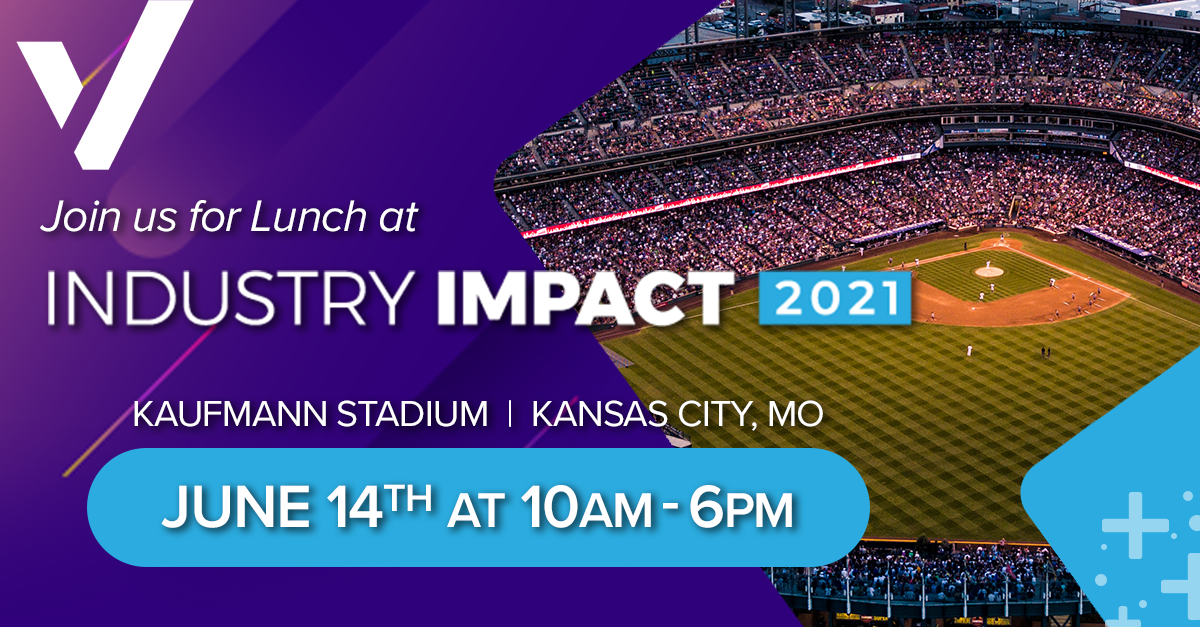 Join us for Lunch at

INDUSTRY IMPACT 2021

KAUFMANN STADIUM | KANSAS CITY, MO

JUNE 14TH AT 10AM - 6PM